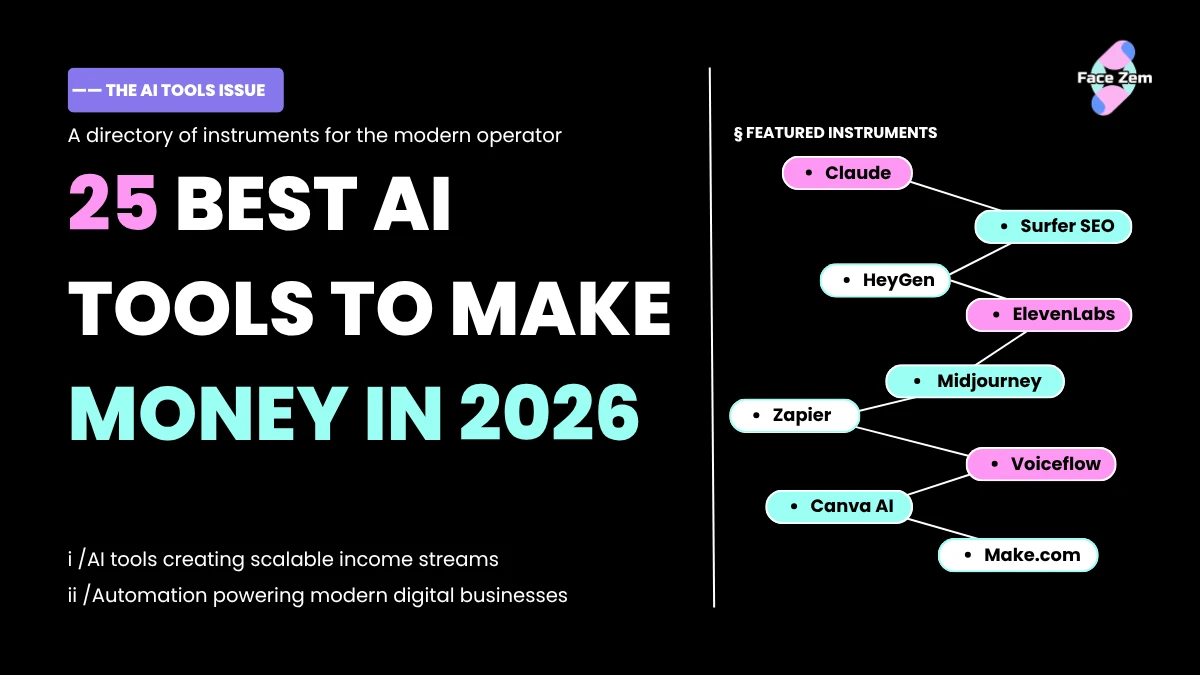 —— THE AI TOOLS ISSUE

A directory of instruments for the modern operator

25 BEST AI TOOLS TO MAKE MONEY IN 2026

i /AI tools creating scalable income streams
ii /Automation powering modern digital businesses

Face Zem

§ FEATURED INSTRUMENTS

• Claude
• Surfer SEO
• HeyGen
• ElevenLabs
• Midjourney
• Zapier
• Voiceflow
• Canva AI
• Make.com